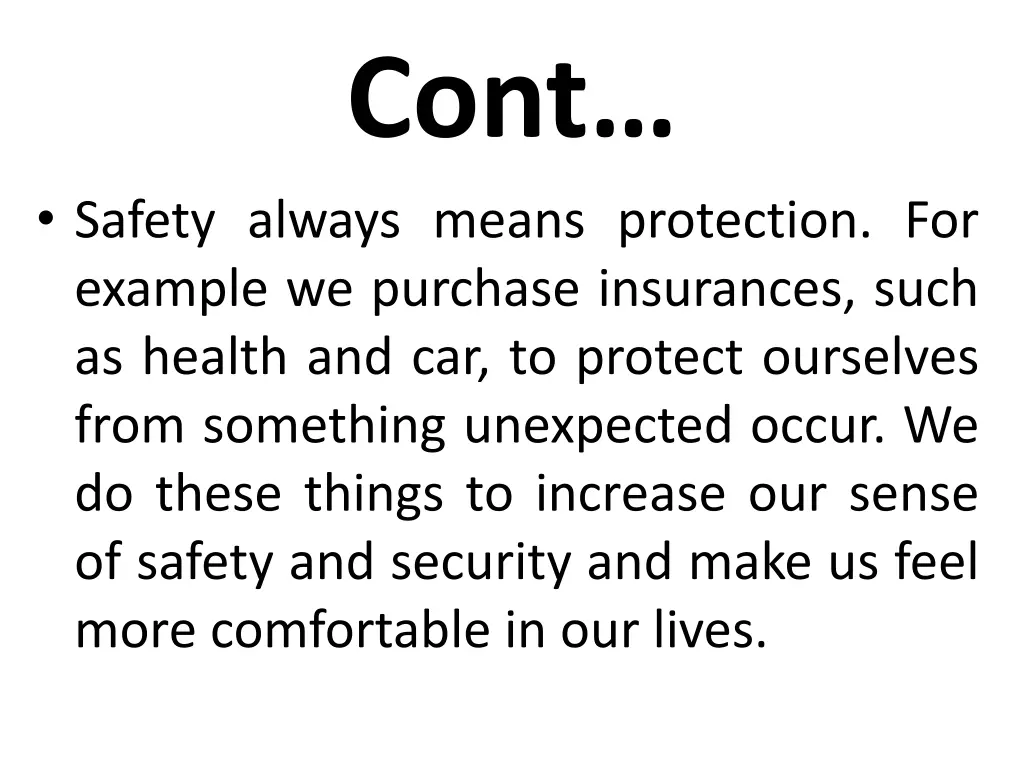 Cont…

• Safety always means protection. For example we purchase insurances, such as health and car, to protect ourselves from something unexpected occur. We do these things to increase our sense of safety and security and make us feel more comfortable in our lives.